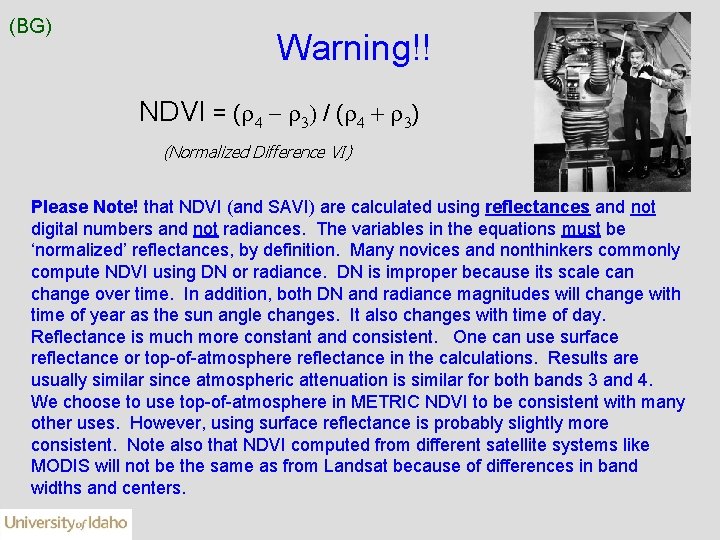 (BG)

Warning!!

NDVI = $(\rho_4 - \rho_3) / (\rho_4 + \rho_3)$

(Normalized Difference VI)

Please Note! that NDVI (and SAVI) are calculated using reflectances and not digital numbers and not radiances. The variables in the equations must be 'normalized' reflectances, by definition. Many novices and nonthinkers commonly compute NDVI using DN or radiance. DN is improper because its scale can change over time. In addition, both DN and radiance magnitudes will change with time of year as the sun angle changes. It also changes with time of day. Reflectance is much more constant and consistent. One can use surface reflectance or top-of-atmosphere reflectance in the calculations. Results are usually similar since atmospheric attenuation is similar for both bands 3 and 4. We choose to use top-of-atmosphere in METRIC NDVI to be consistent with many other uses. However, using surface reflectance is probably slightly more consistent. Note also that NDVI computed from different satellite systems like MODIS will not be the same as from Landsat because of differences in band widths and centers.

University of Idaho